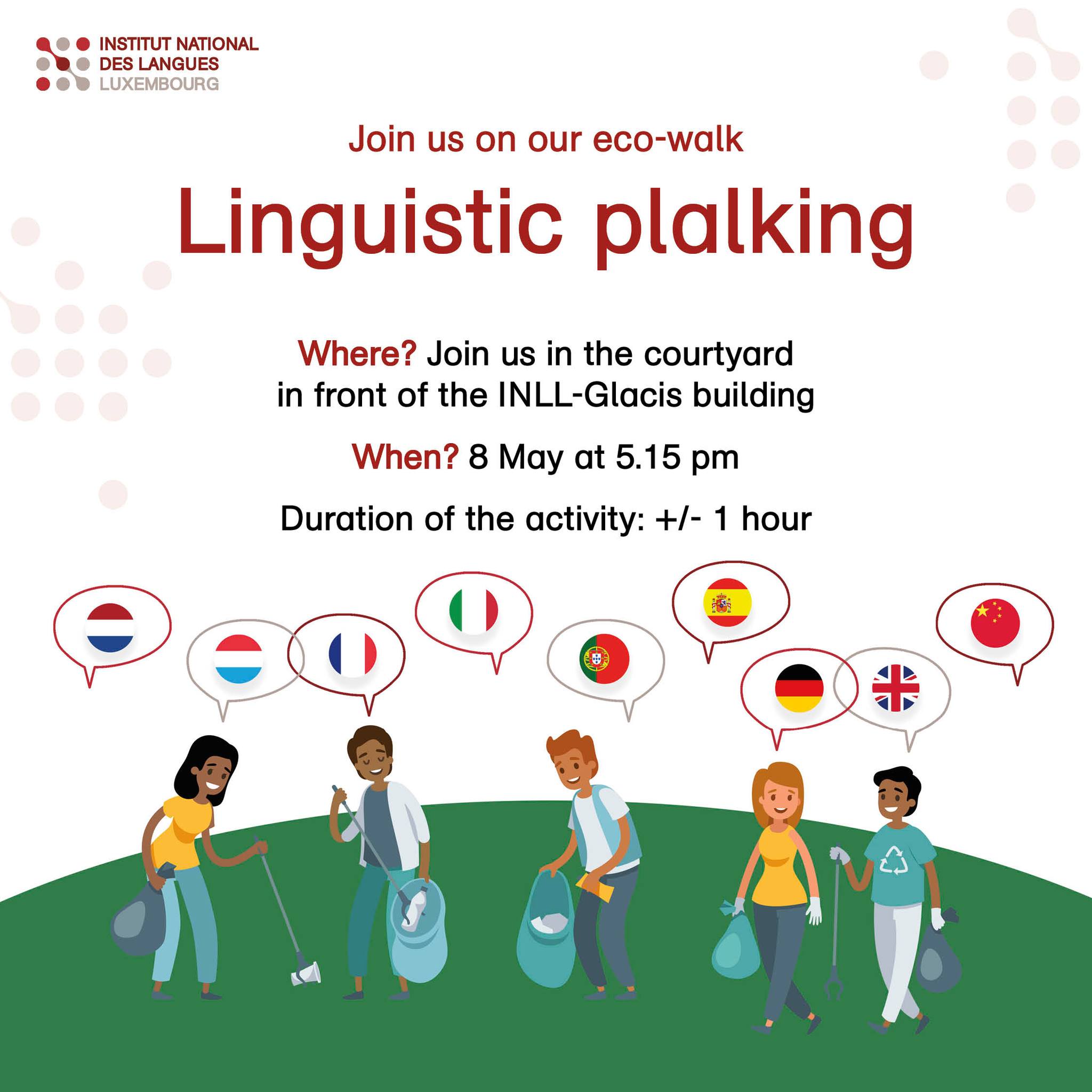 INSTITUT NATIONAL
DES LANGUES
LUXEMBOURG

Join us on our eco-walk

Linguistic plalking

Where? Join us in the courtyard in front of the INLL-Glacis building

When? 8 May at 5.15 pm

Duration of the activity: +/- 1 hour